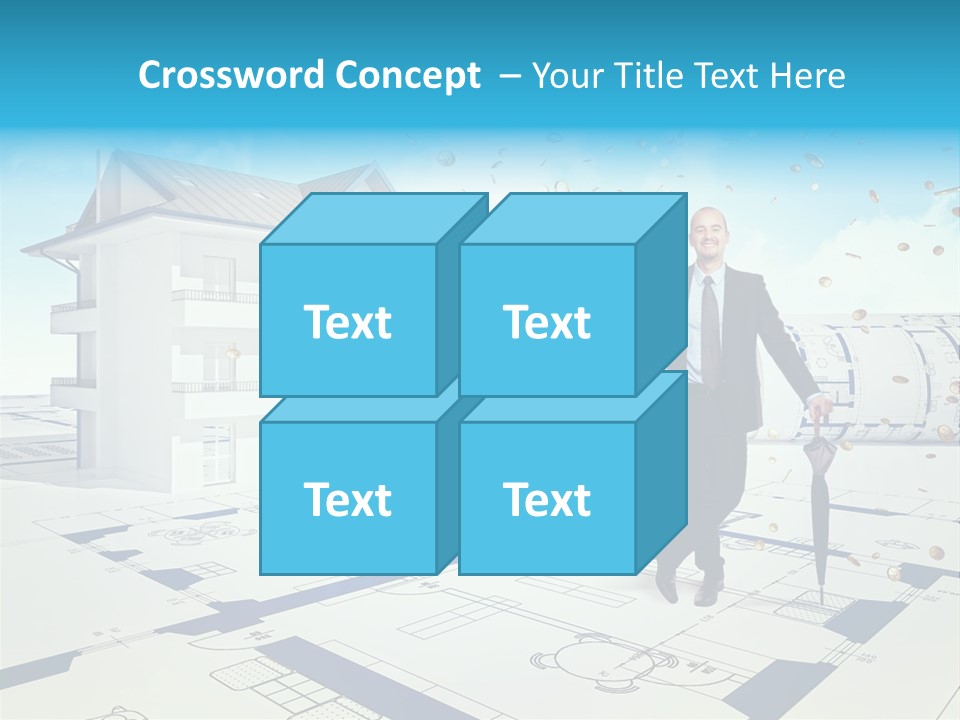 Crossword Concept – Your Title Text Here

Text

Text

Text

Text